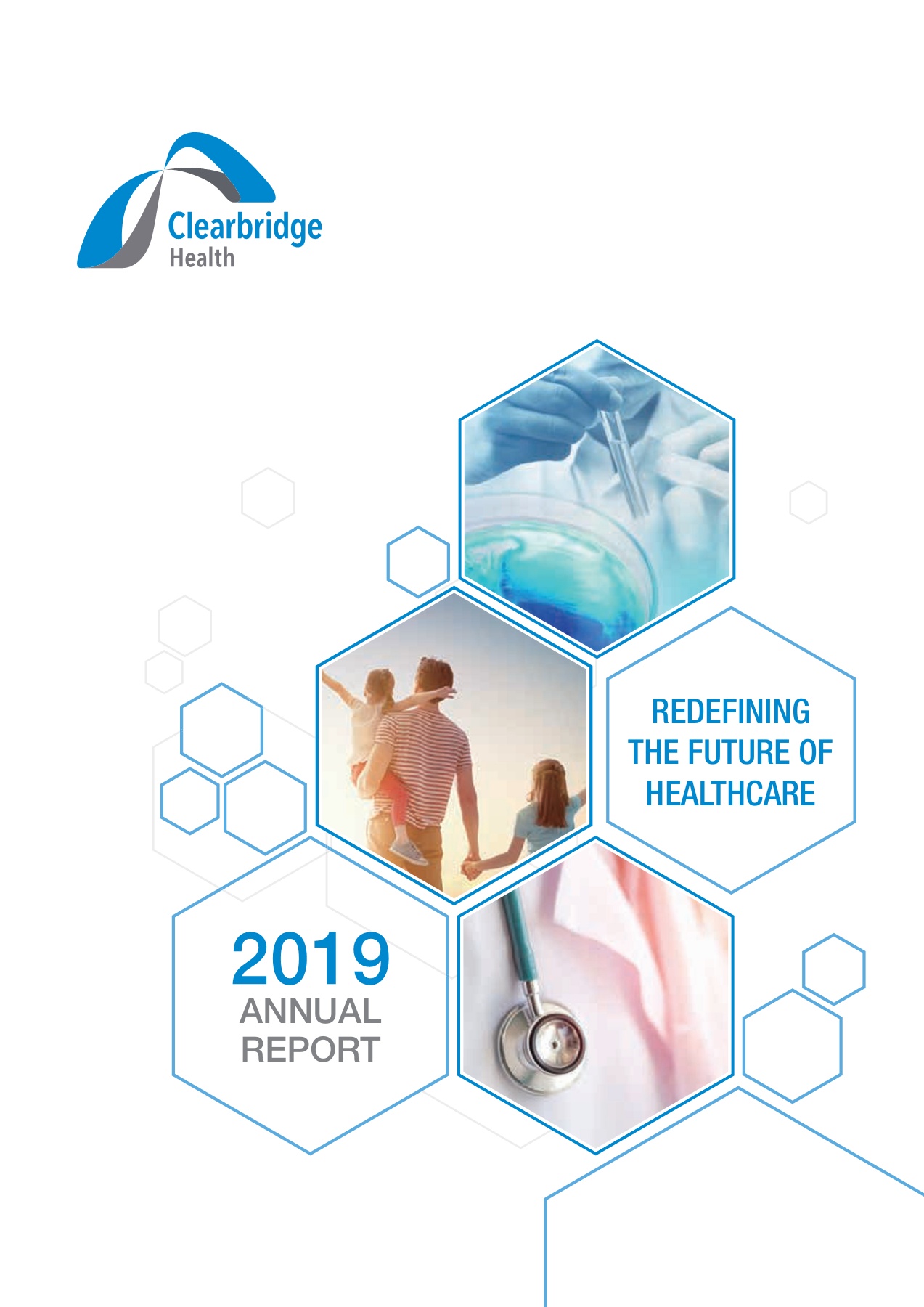 Clearbridge
Health

REDEFINING THE FUTURE OF HEALTHCARE

2019
ANNUAL
REPORT